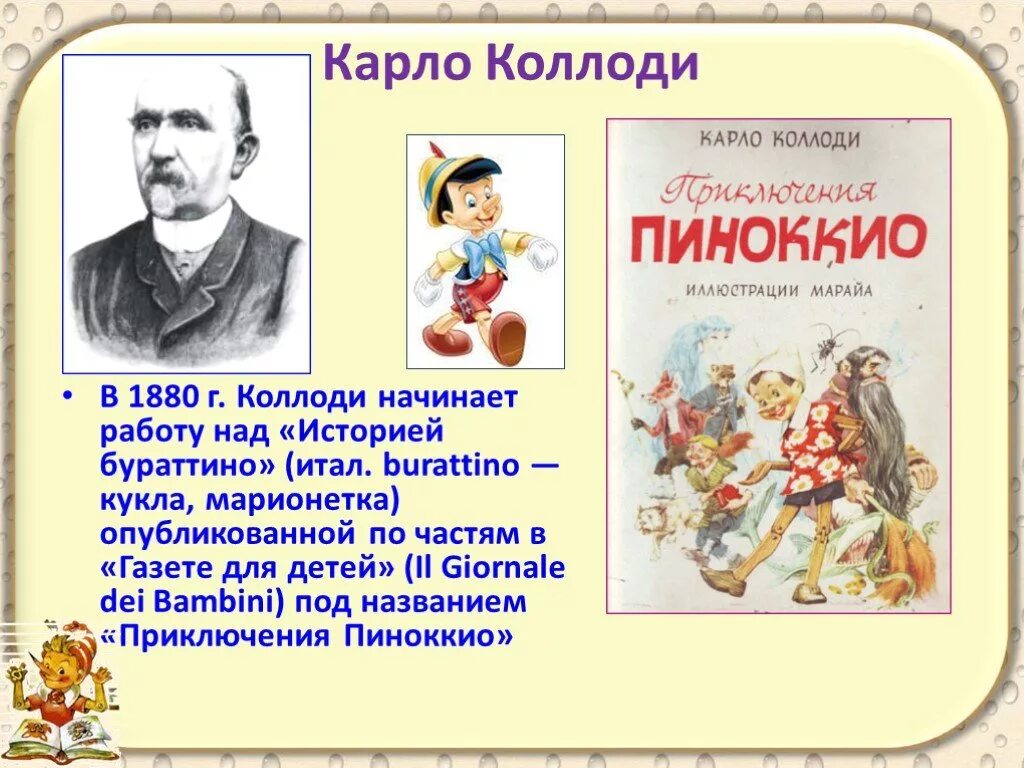 Карло Коллоди

КАРЛО КОЛЛОДИ

Приключения

ПИНОККИО

ИЛЛЮСТРАЦИИ МАРАЙА

• В 1880 г. Коллоди начинает работу над «Историей бураттино» (итал. burattino — кукла, марионетка) опубликованной по частям в «Газете для детей» (Il Giornale dei Bambini) под названием «Приключения Пиноккио»